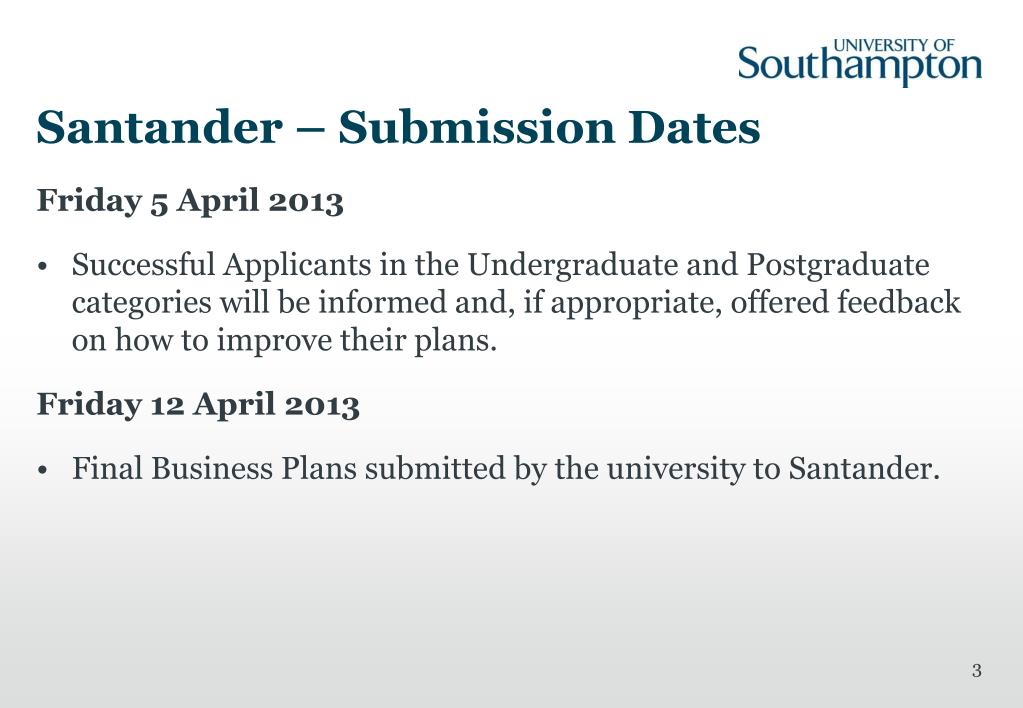 UNIVERSITY OF
Southampton

Santander – Submission Dates

Friday 5 April 2013

• Successful Applicants in the Undergraduate and Postgraduate categories will be informed and, if appropriate, offered feedback on how to improve their plans.

Friday 12 April 2013

• Final Business Plans submitted by the university to Santander.

3